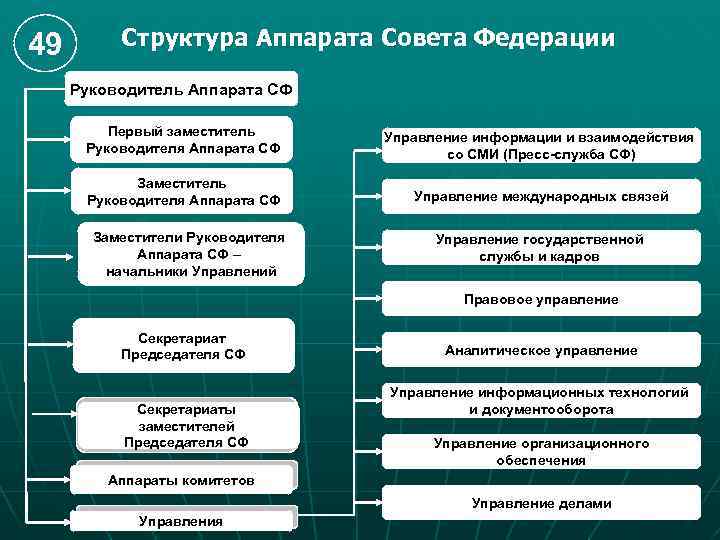 49

Структура Аппарата Совета Федерации

Руководитель Аппарата СФ

Первый заместитель Руководителя Аппарата СФ

Заместитель Руководителя Аппарата СФ

Заместители Руководителя Аппарата СФ – начальники Управлений

Секретариат Председателя СФ

Секретариаты заместителей Председателя СФ

Аппараты комитетов

Управления

Управление информации и взаимодействия со СМИ (Пресс-служба СФ)

Управление международных связей

Управление государственной службы и кадров

Правовое управление

Аналитическое управление

Управление информационных технологий и документооборота

Управление организационного обеспечения

Управление делами